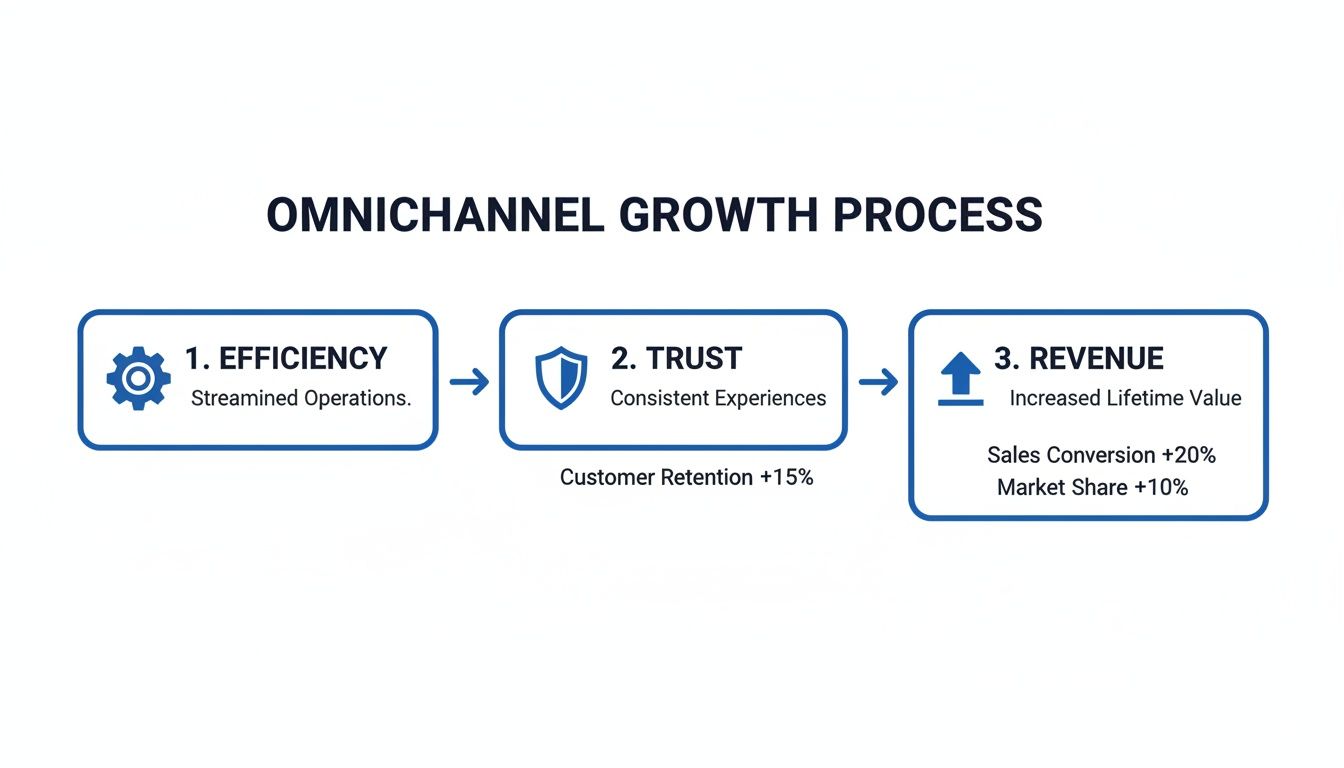 OMNICHANNEL GROWTH PROCESS

1. EFFICIENCY
Streamined Operations.

2. TRUST
Consistent Experiences

Customer Retention +15%

3. REVENUE
Increased Lifetime Value

Sales Conversion +20%
Market Share +10%